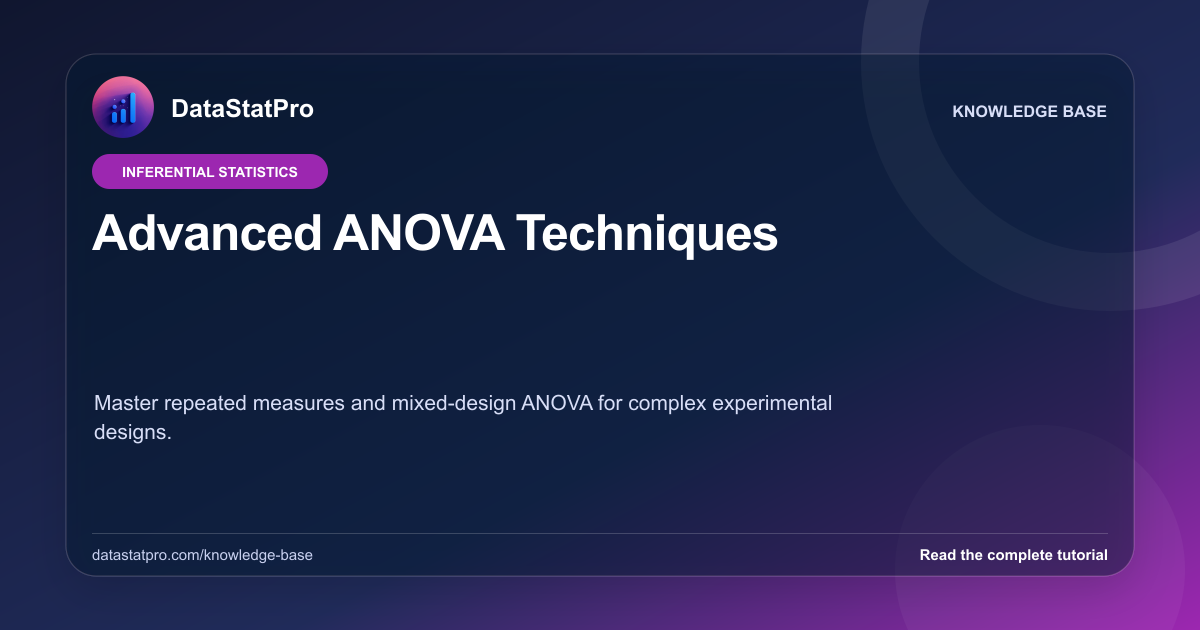 DataStatPro

KNOWLEDGE BASE

INFERENTIAL STATISTICS

Advanced ANOVA Techniques

Master repeated measures and mixed-design ANOVA for complex experimental designs.

datastatpro.com/knowledge-base

Read the complete tutorial